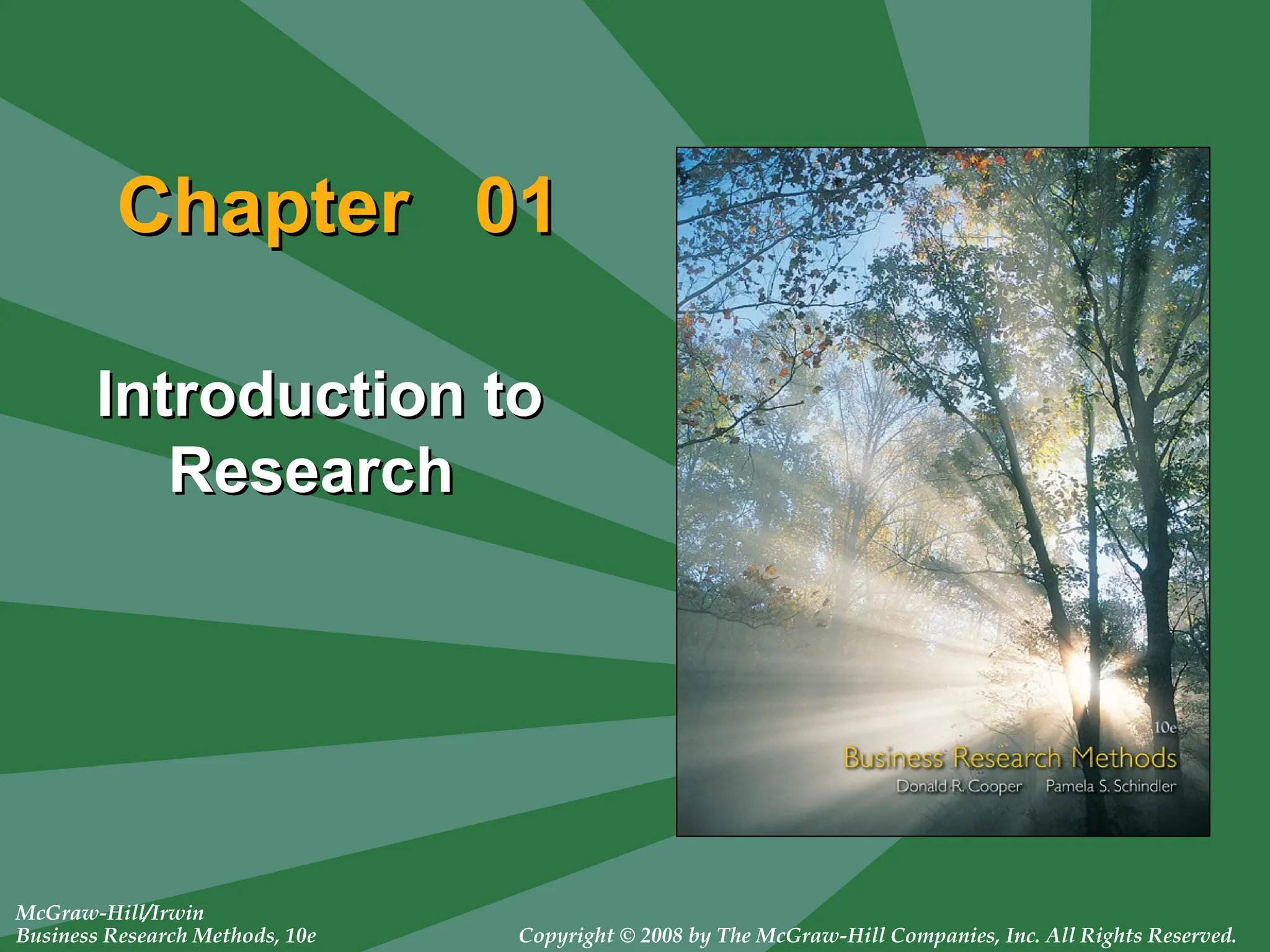 Chapter 01

Introduction to Research

10e
Business Research Methods
Donald R. Cooper Pamela S. Schindler

McGraw-Hill/Irwin
Business Research Methods, 10e

Copyright © 2008 by The McGraw-Hill Companies, Inc. All Rights Reserved.